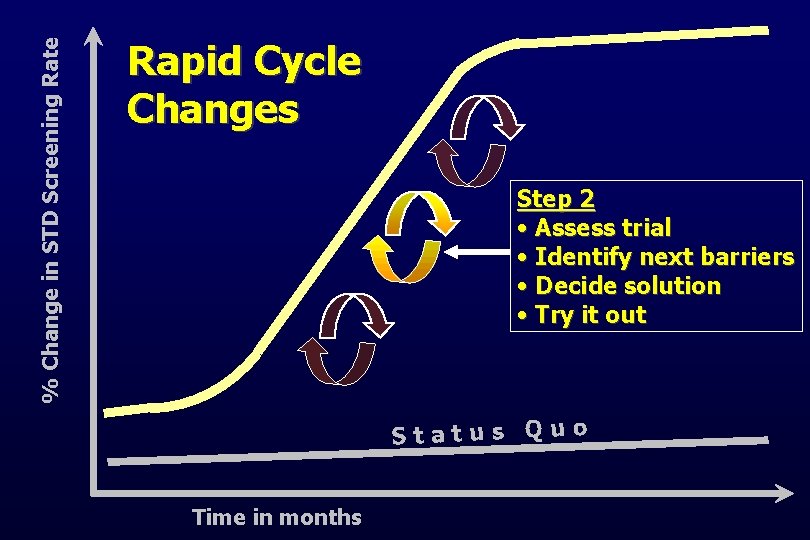 % Change in STD Screening Rate

Rapid Cycle Changes

Step 2
• Assess trial
• Identify next barriers
• Decide solution
• Try it out

Status Quo

Time in months